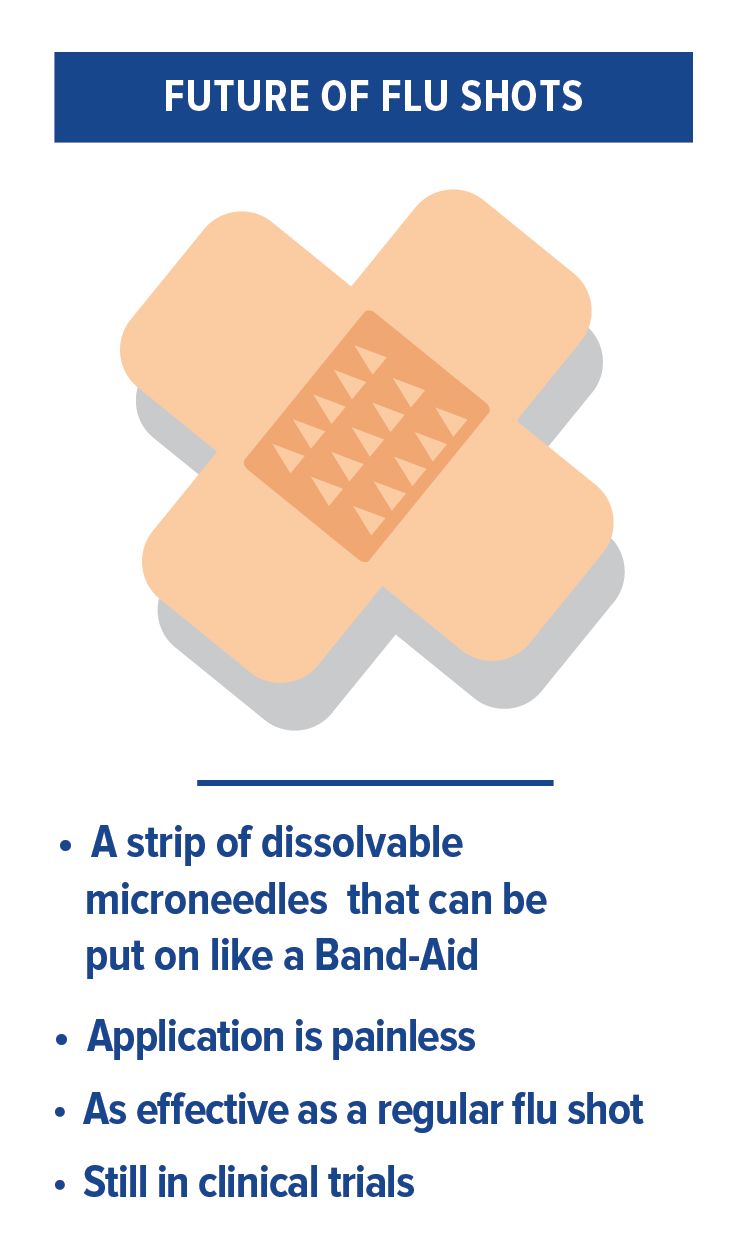 FUTURE OF FLU SHOTS

• A strip of dissolvable microneedles that can be put on like a Band-Aid
• Application is painless
• As effective as a regular flu shot
• Still in clinical trials